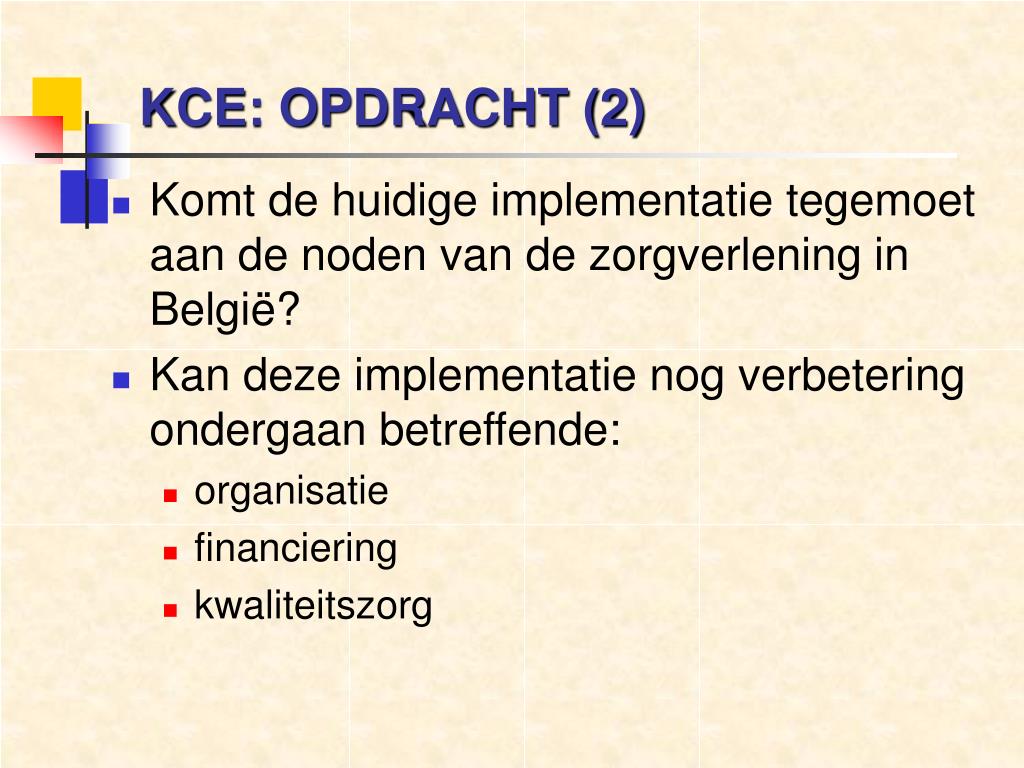 KCE: OPDRACHT (2)

- Komt de huidige implementatie tegemoet aan de noden van de zorgverlening in België?
- Kan deze implementatie nog verbetering ondergaan betreffende:
  - organisatie
  - financiering
  - kwaliteitszorg